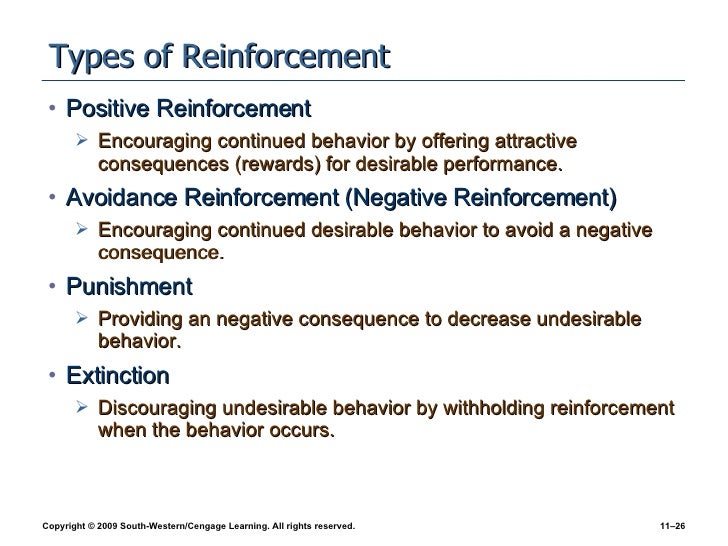 Types of Reinforcement

• Positive Reinforcement
➢ Encouraging continued behavior by offering attractive consequences (rewards) for desirable performance.

• Avoidance Reinforcement (Negative Reinforcement)
➢ Encouraging continued desirable behavior to avoid a negative consequence.

• Punishment
➢ Providing an negative consequence to decrease undesirable behavior.

• Extinction
➢ Discouraging undesirable behavior by withholding reinforcement when the behavior occurs.

Copyright © 2009 South-Western/Cengage Learning. All rights reserved.

11–26